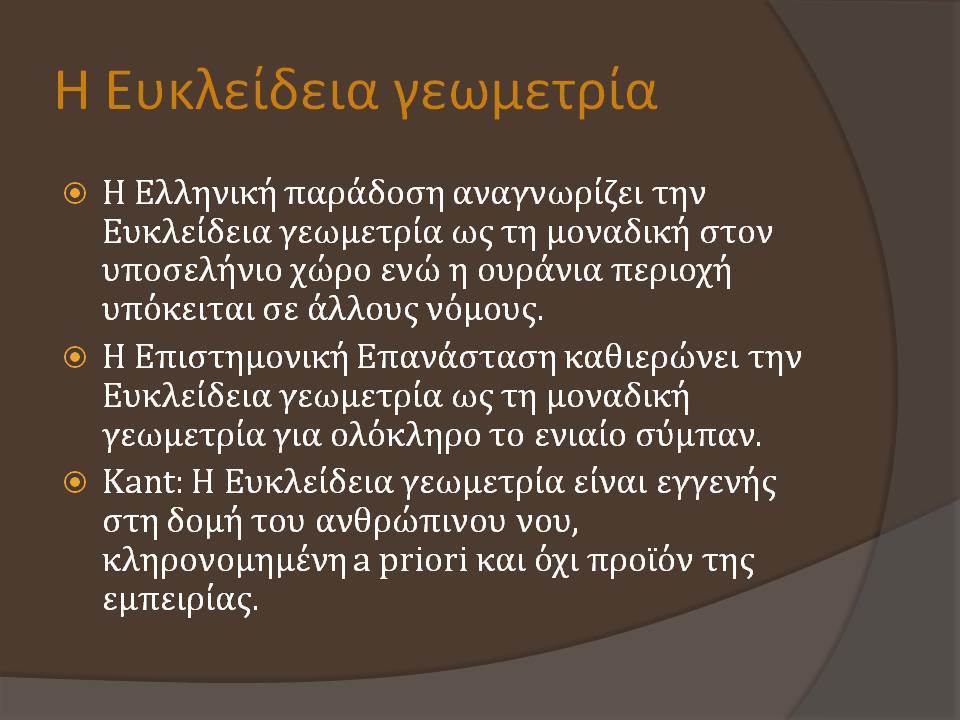 Η Ευκλείδεια γεωμετρία

Η Ελληνική παράδοση αναγνωρίζει την Ευκλείδεια γεωμετρία ως τη μοναδική στον υποσελήνιο χώρο ενώ η ουράνια περιοχή υπόκειται σε άλλους νόμους.

Η Επιστημονική Επανάσταση καθιερώνει την Ευκλείδεια γεωμετρία ως τη μοναδική γεωμετρία για ολόκληρο το ενιαίο σύμπαν.

Kant: Η Ευκλείδεια γεωμετρία είναι εγγενής στη δομή του ανθρώπινου νου, κληρονομημένη a priori και όχι προϊόν της εμπειρίας.